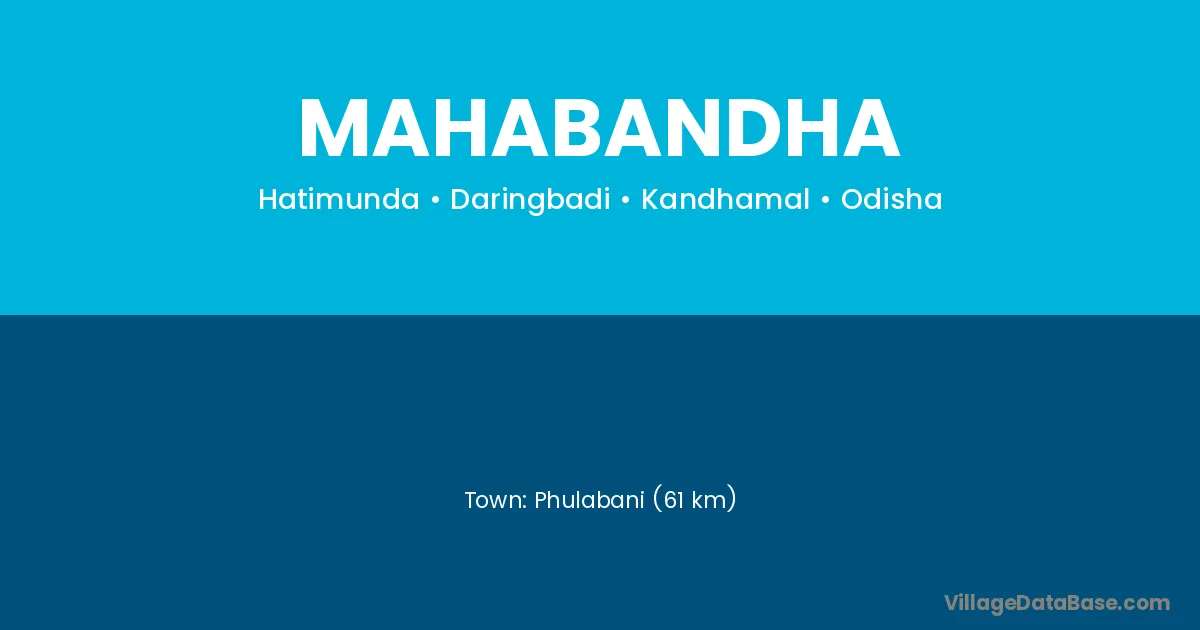 MAHABANDHA

Hatimunda • Daringbadi • Kandhamal • Odisha

Town: Phulabani (61 km)

VillageDataBase.com